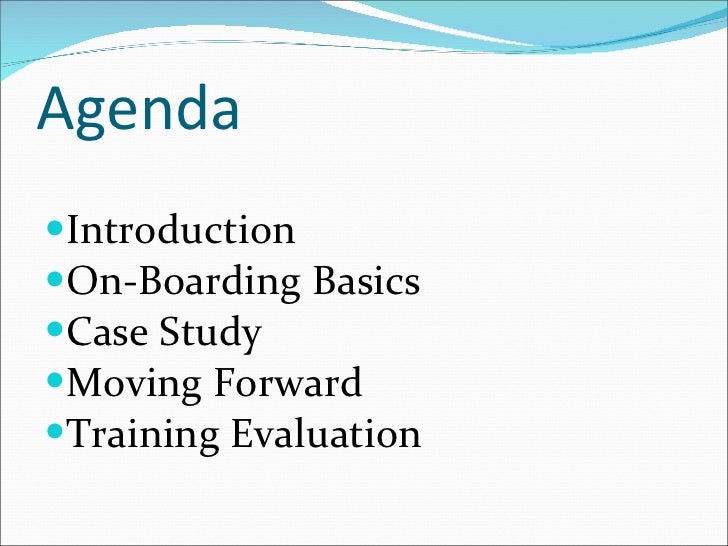 Agenda

- Introduction
- On-Boarding Basics
- Case Study
- Moving Forward
- Training Evaluation